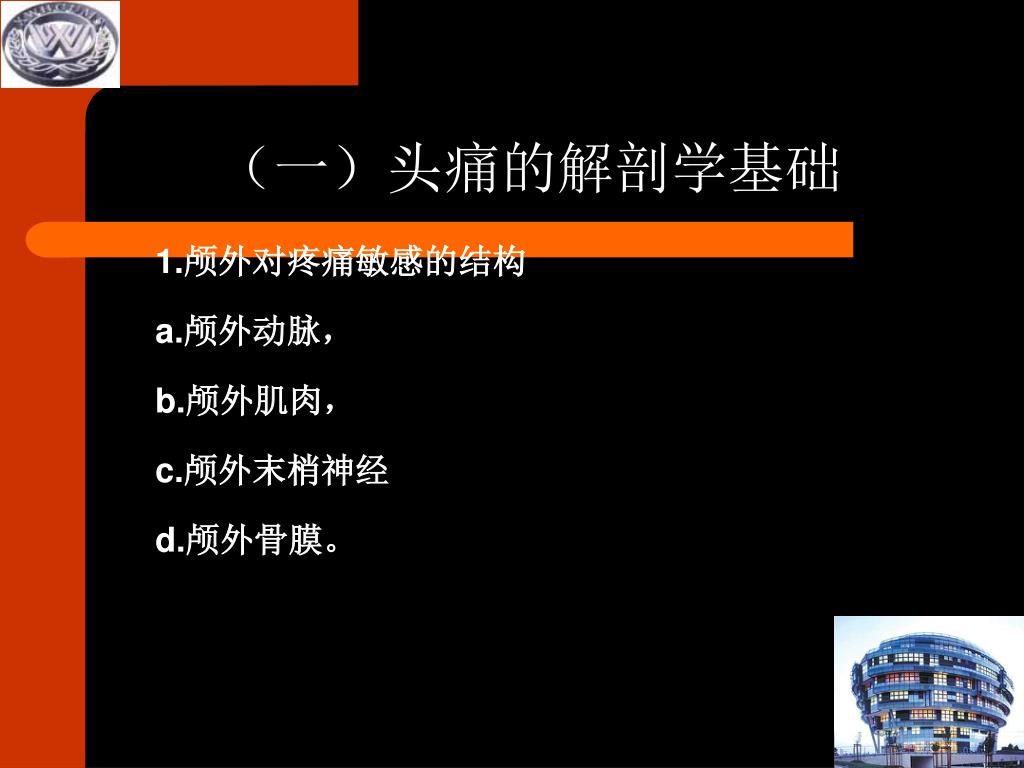 （一）头痛的解剖学基础

1.颅外对疼痛敏感的结构

a.颅外动脉，

b.颅外肌肉，

c.颅外末梢神经

d.颅外骨膜。